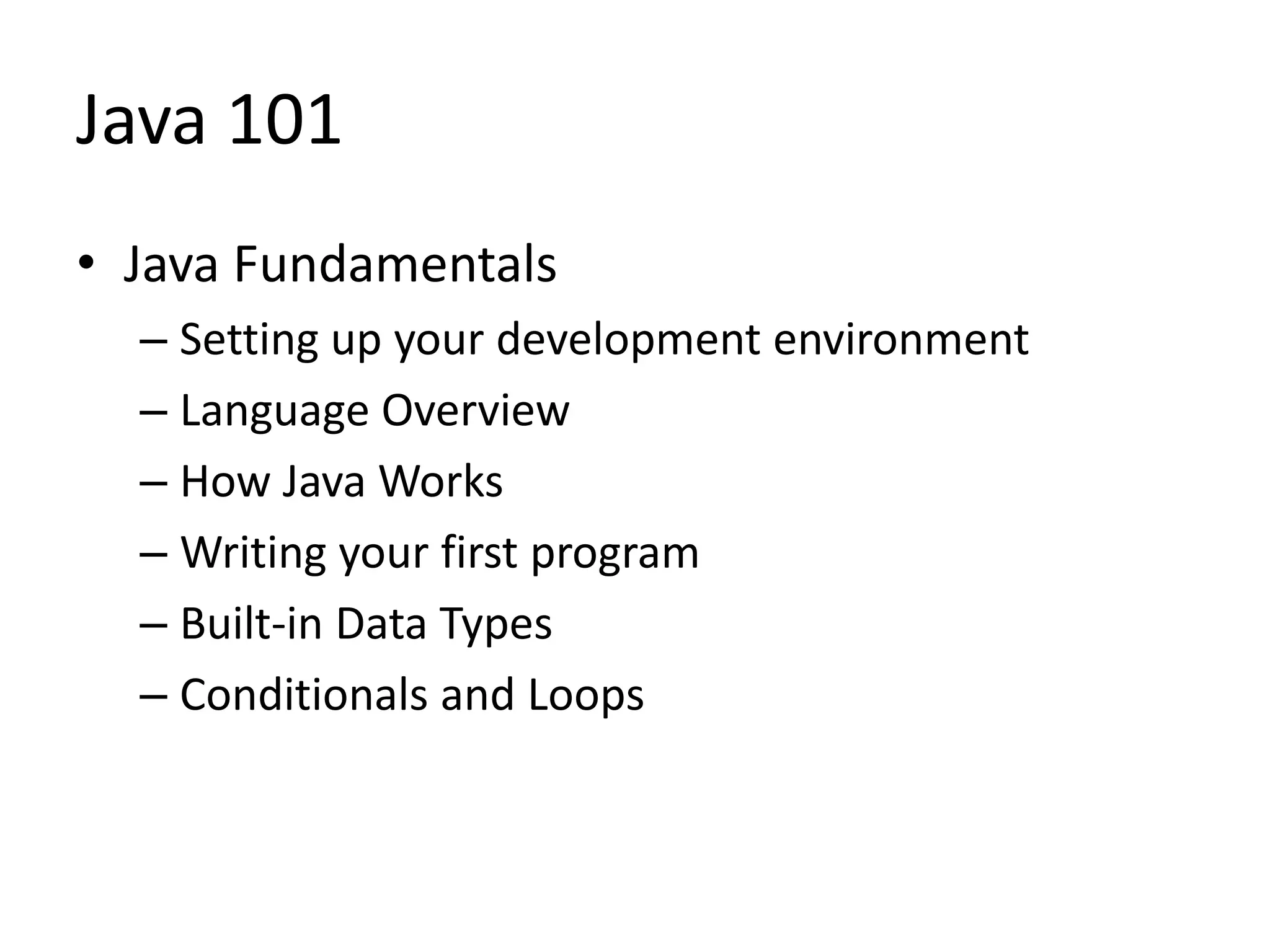 Java 101

• Java Fundamentals
  – Setting up your development environment
  – Language Overview
  – How Java Works
  – Writing your first program
  – Built-in Data Types
  – Conditionals and Loops